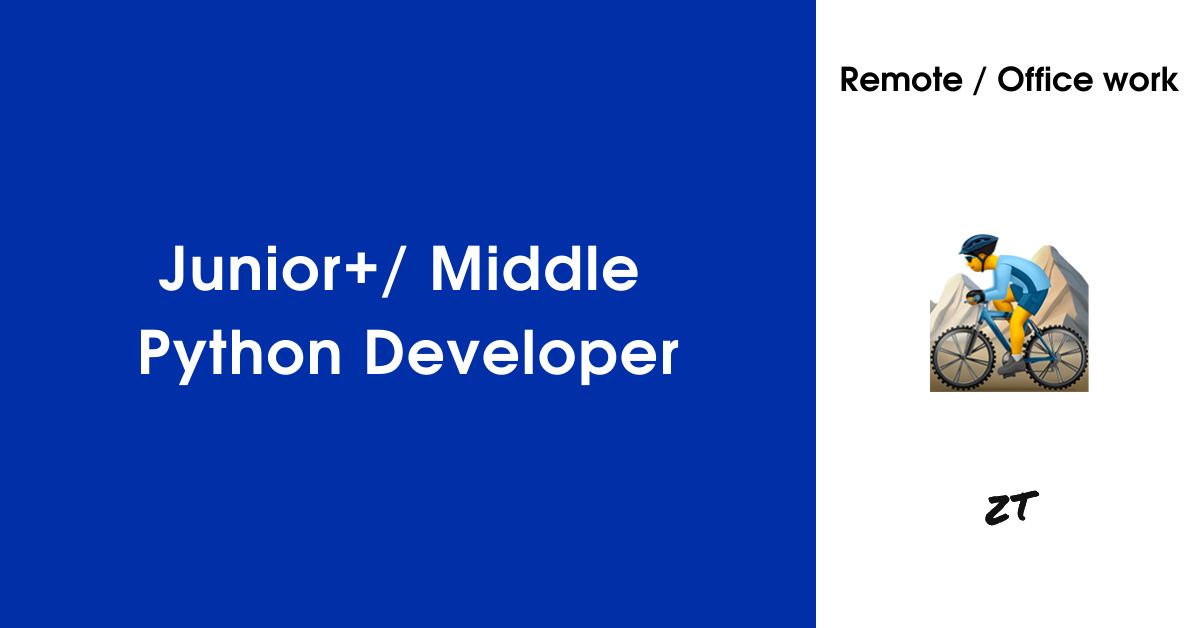 Junior+/ Middle
Python Developer

Remote / Office work

ZT